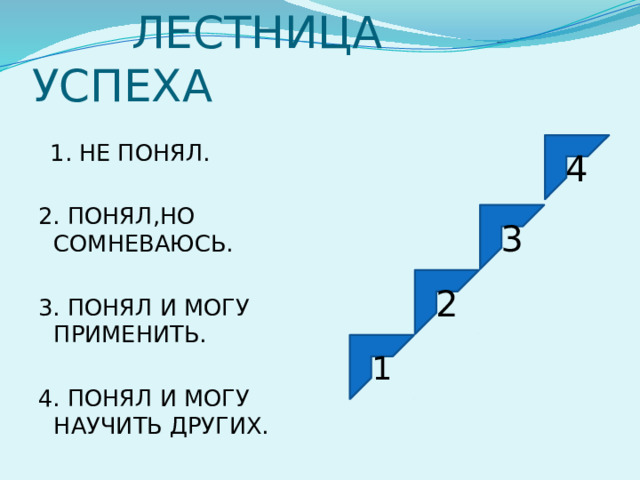 ЛЕСТНИЦА УСПЕХА

1. НЕ ПОНЯЛ.

2. ПОНЯЛ,НО СОМНЕВАЮСЬ.

3. ПОНЯЛ И МОГУ ПРИМЕНИТЬ.

4. ПОНЯЛ И МОГУ НАУЧИТЬ ДРУГИХ.

4

3

2

1